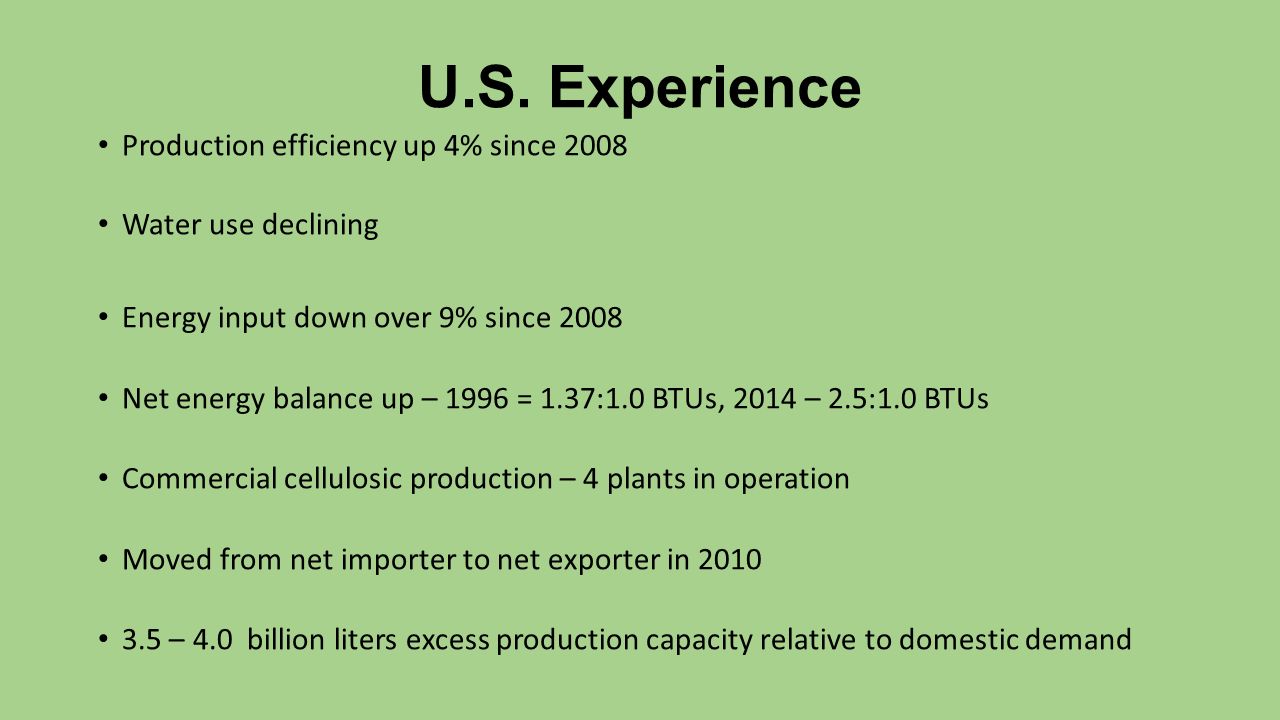 U.S. Experience

• Production efficiency up 4% since 2008

• Water use declining

• Energy input down over 9% since 2008

• Net energy balance up – 1996 = 1.37:1.0 BTUs, 2014 – 2.5:1.0 BTUs

• Commercial cellulosic production – 4 plants in operation

• Moved from net importer to net exporter in 2010

• 3.5 – 4.0 billion liters excess production capacity relative to domestic demand